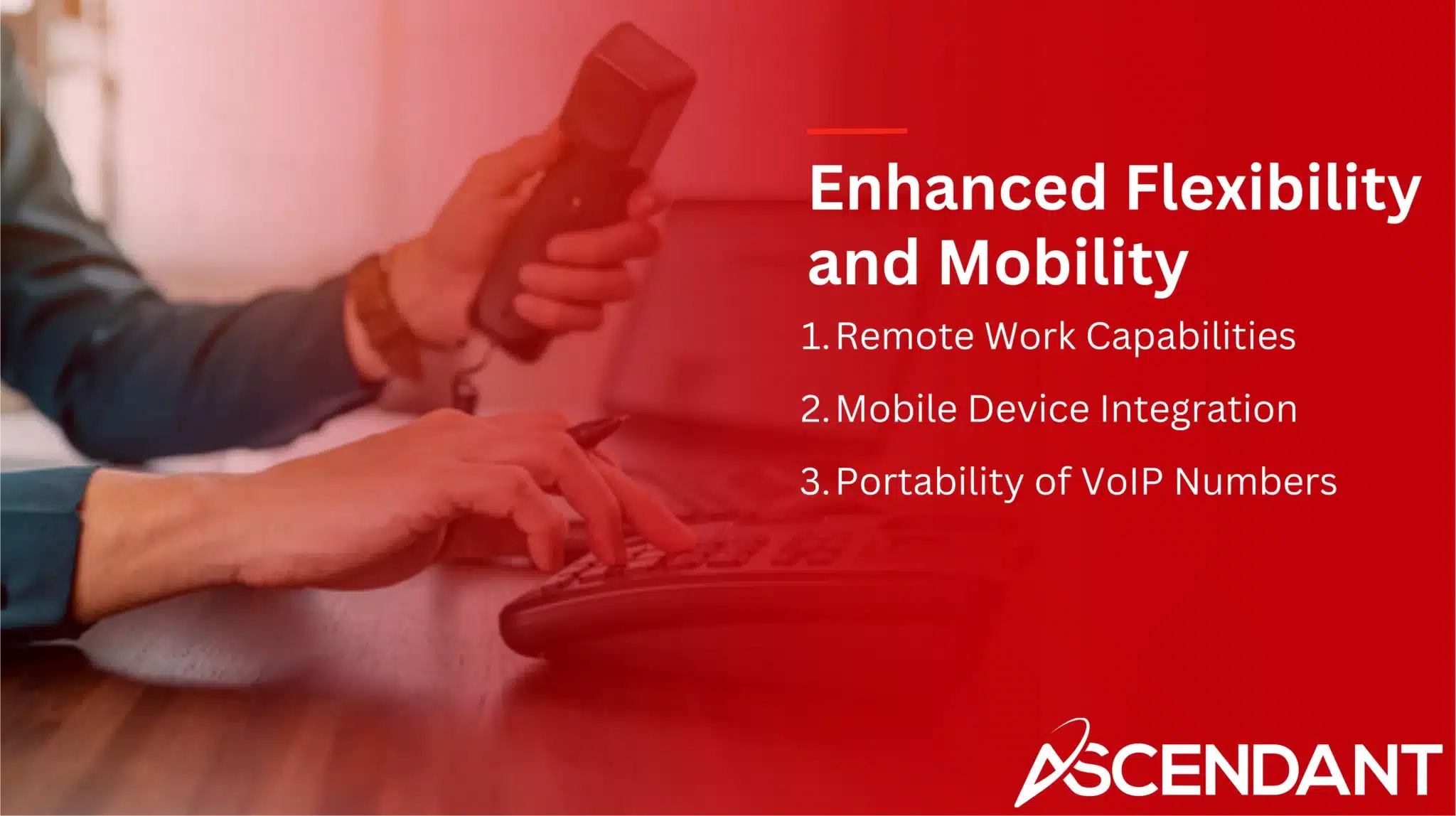 Enhanced Flexibility and Mobility

1. Remote Work Capabilities

2. Mobile Device Integration

3. Portability of VoIP Numbers

ASCENDANT